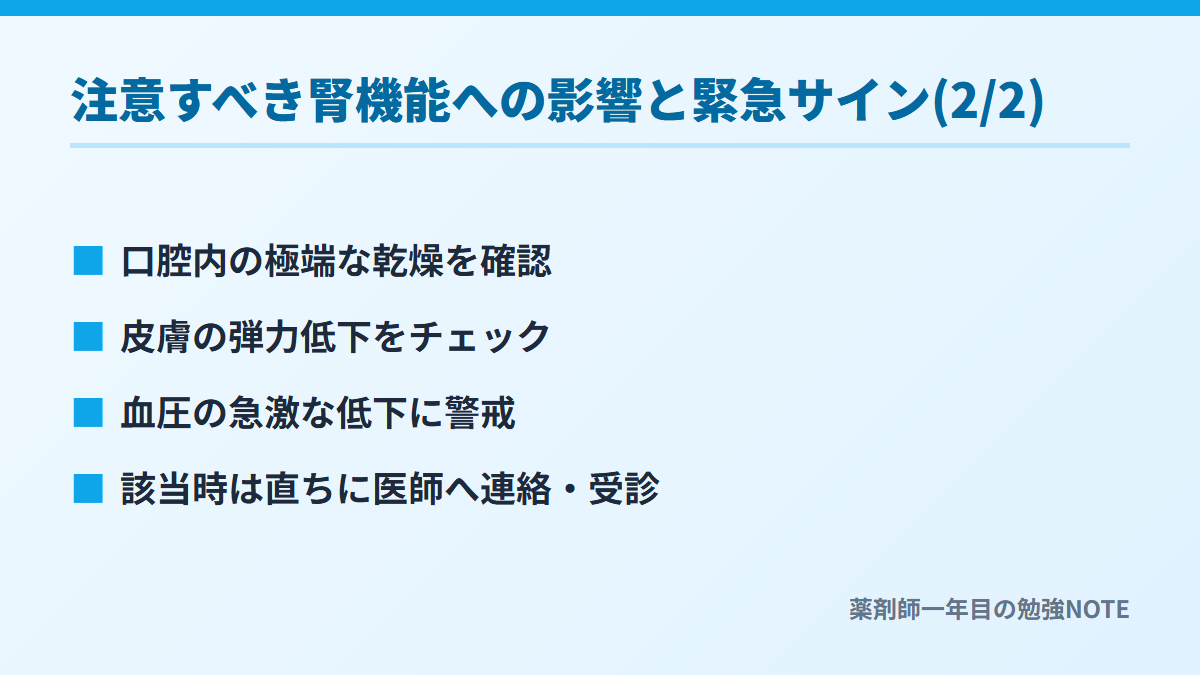 注意すべき腎機能への影響と緊急サイン(2/2)

■ 口腔内の極端な乾燥を確認

■ 皮膚の弾力低下をチェック

■ 血圧の急激な低下に警戒

■ 該当時は直ちに医師へ連絡・受診

薬剤師一年目の勉強NOTE